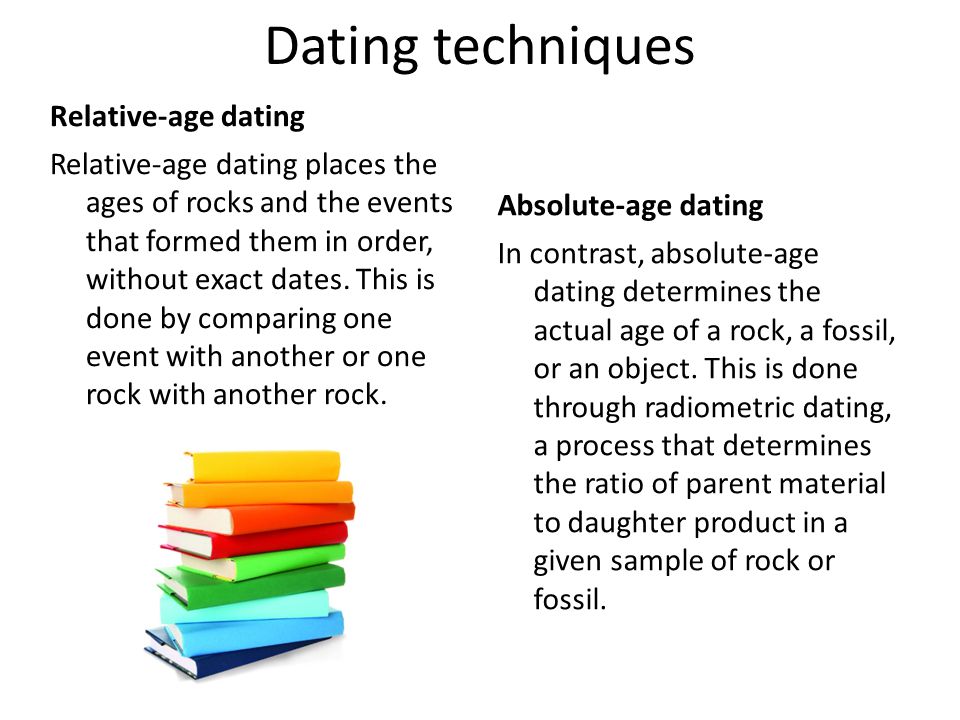 Dating techniques

Relative-age dating

Relative-age dating places the ages of rocks and the events that formed them in order, without exact dates. This is done by comparing one event with another or one rock with another rock.

Absolute-age dating

In contrast, absolute-age dating determines the actual age of a rock, a fossil, or an object. This is done through radiometric dating, a process that determines the ratio of parent material to daughter product in a given sample of rock or fossil.